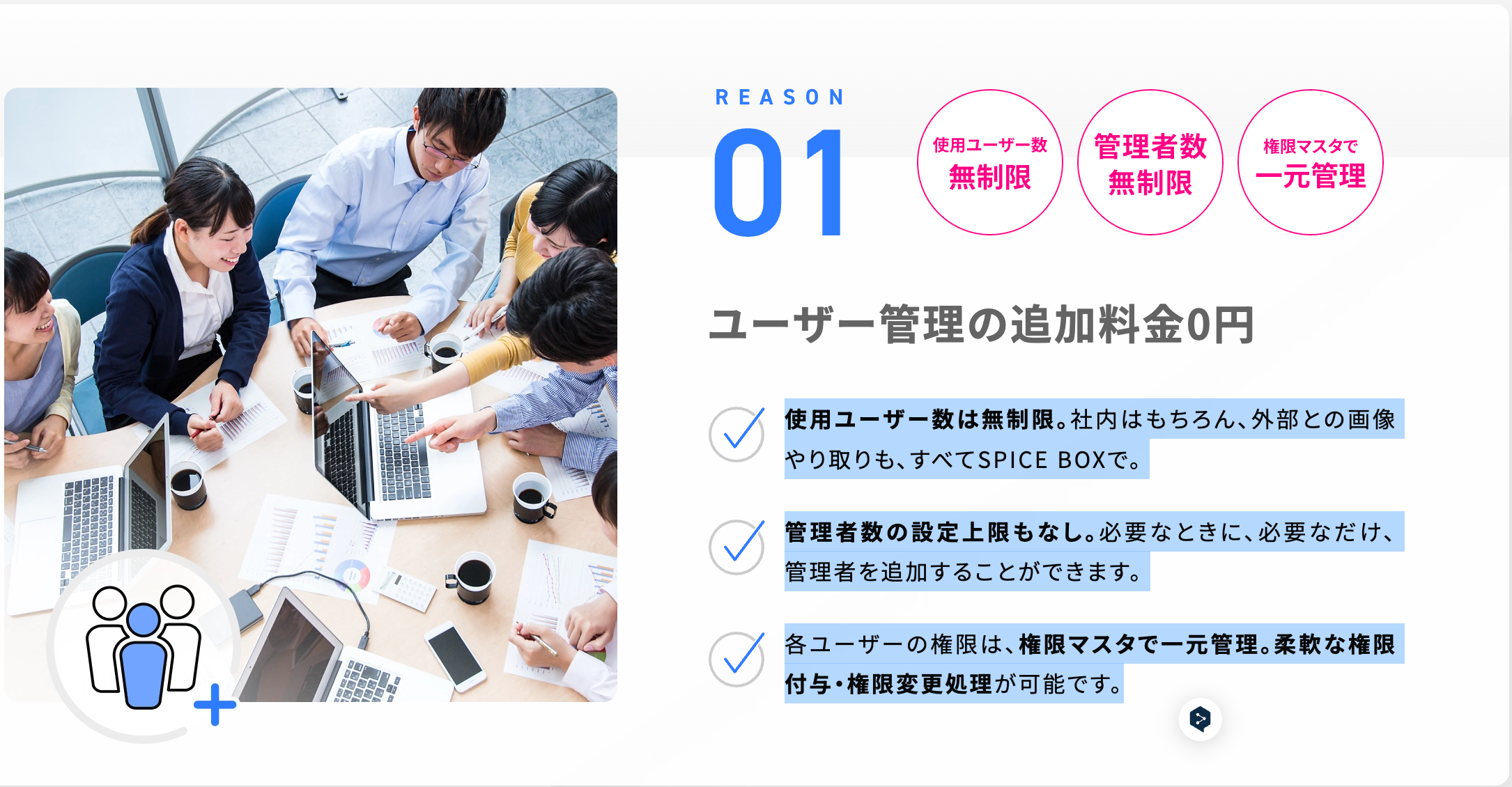 REASON
01

使用ユーザー数
無制限

管理者数
無制限

権限マスタで
一元管理

ユーザー管理の追加料金0円

使用ユーザー数は無制限。社内はもちろん、外部との画像やり取りも、すべてSPICE BOXで。

管理者数の設定上限もなし。必要なときに、必要なだけ、管理者を追加することができます。

各ユーザーの権限は、権限マスタで一元管理。柔軟な権限付与・権限変更処理が可能です。